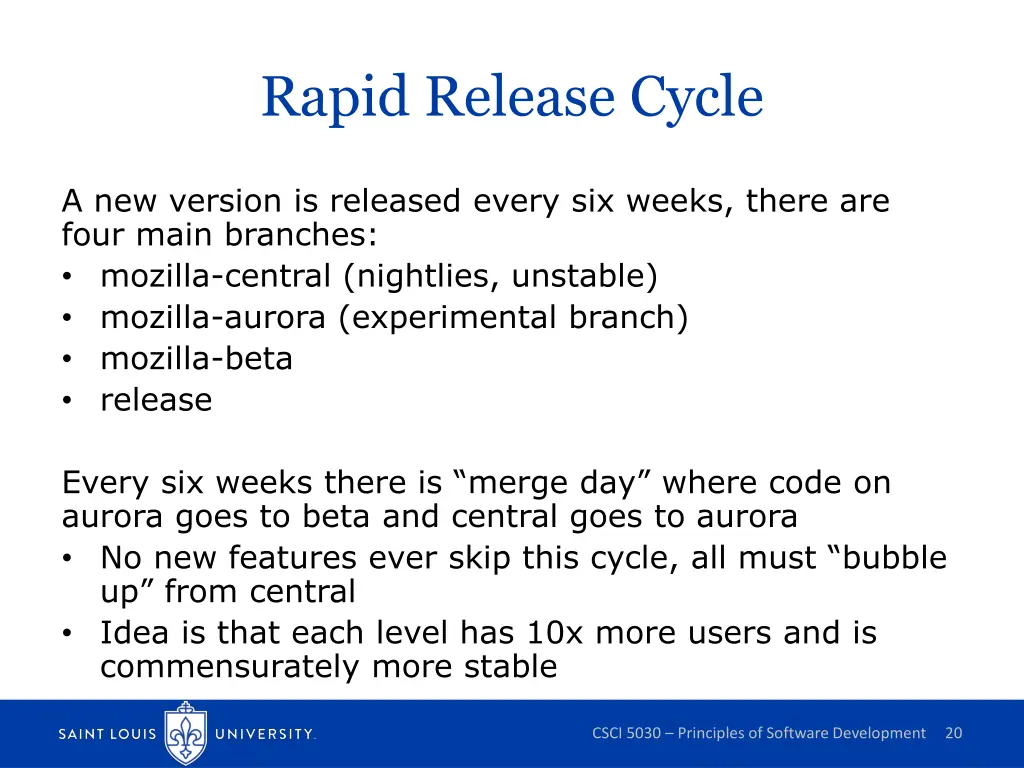 Rapid Release Cycle

A new version is released every six weeks, there are four main branches:
• mozilla-central (nightlies, unstable)
• mozilla-aurora (experimental branch)
• mozilla-beta
• release

Every six weeks there is “merge day” where code on aurora goes to beta and central goes to aurora
• No new features ever skip this cycle, all must “bubble up” from central
• Idea is that each level has 10x more users and is commensurately more stable

SAINT LOUIS UNIVERSITY.

CSCI 5030 – Principles of Software Development 20